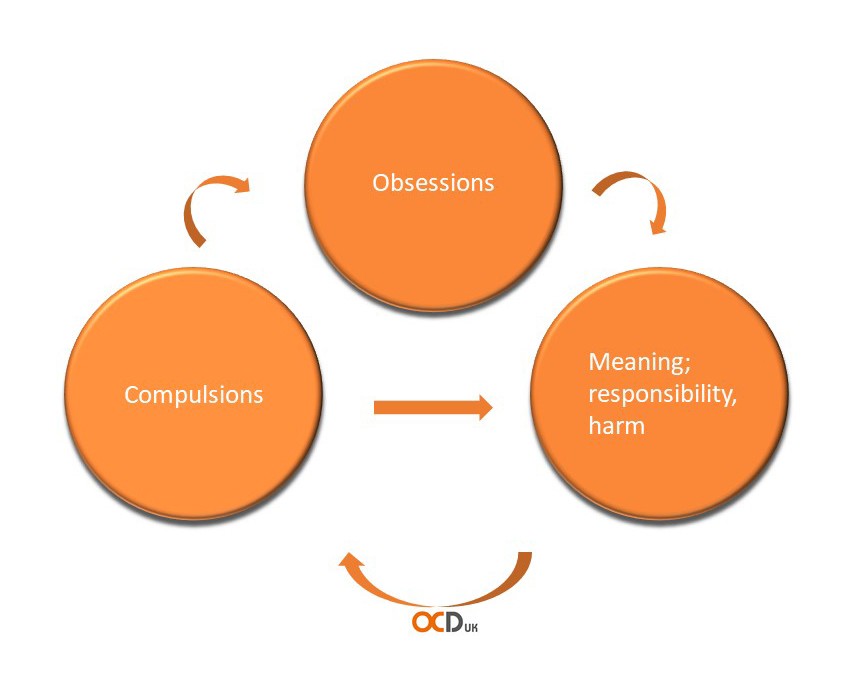 Obsessions

Compulsions

Meaning; responsibility, harm

OCD UK